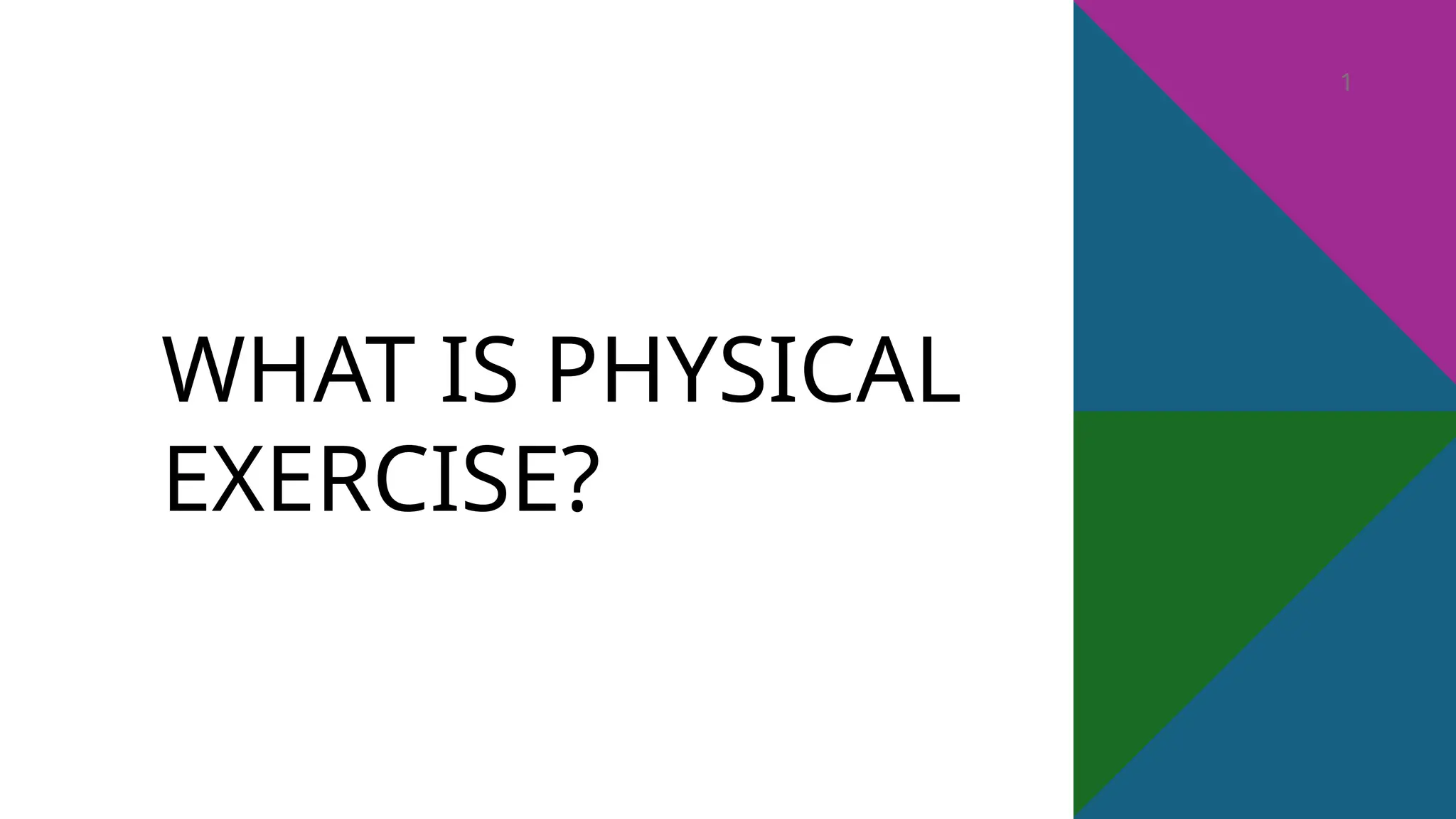 1

WHAT IS PHYSICAL EXERCISE?